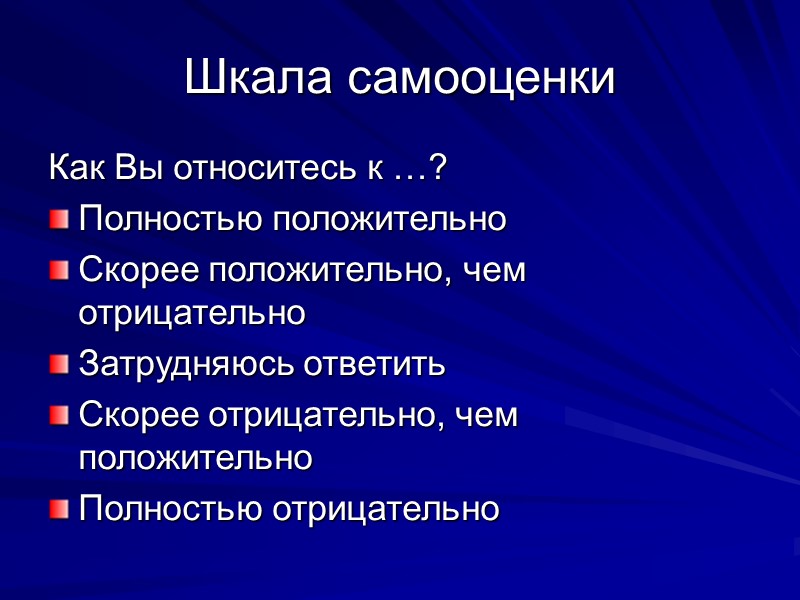 Шкала самооценки

Как Вы относитесь к …?

Полностью положительно

Скорее положительно, чем отрицательно

Затрудняюсь ответить

Скорее отрицательно, чем положительно

Полностью отрицательно